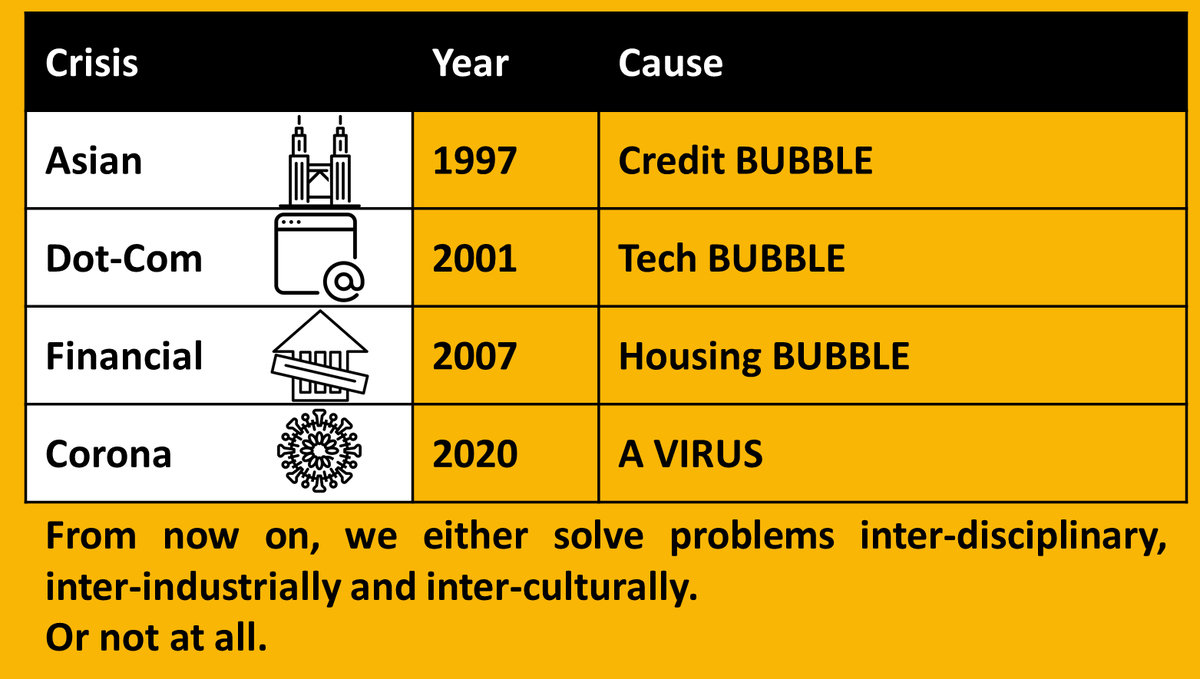 | Crisis | Year | Cause |
|---|---|---|
| Asian | 1997 | Credit BUBBLE |
| Dot-Com | 2001 | Tech BUBBLE |
| Financial | 2007 | Housing BUBBLE |
| Corona | 2020 | A VIRUS |

From now on, we either solve problems inter-disciplinary, inter-industrially and inter-culturally.
Or not at all.